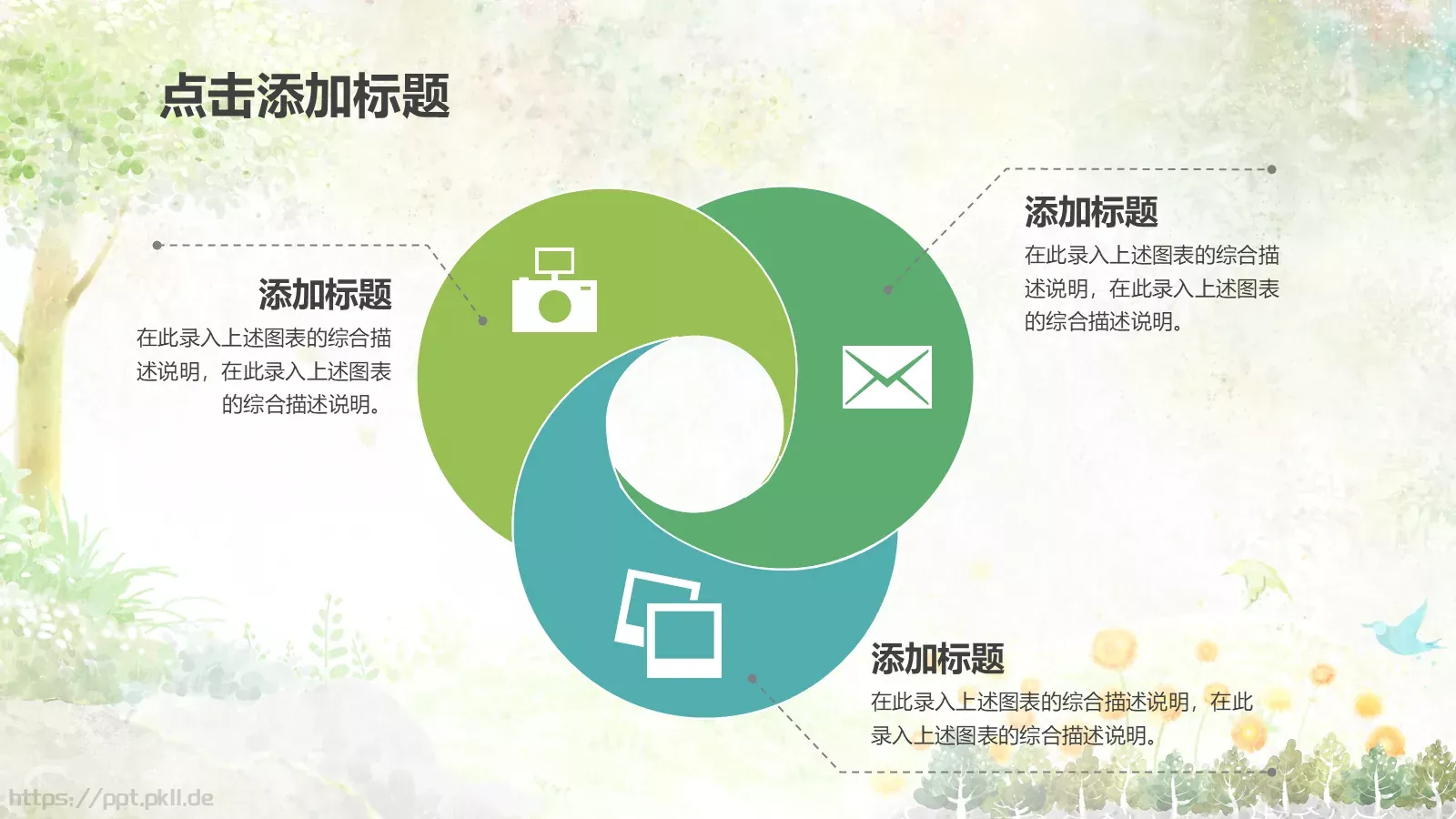 点击添加标题

添加标题
在此录入上述图表的综合描述说明，在此录入上述图表的综合描述说明。

添加标题
在此录入上述图表的综合描述说明，在此录入上述图表的综合描述说明。

添加标题
在此录入上述图表的综合描述说明，在此录入上述图表的综合描述说明。

https://ppt.pkll.de